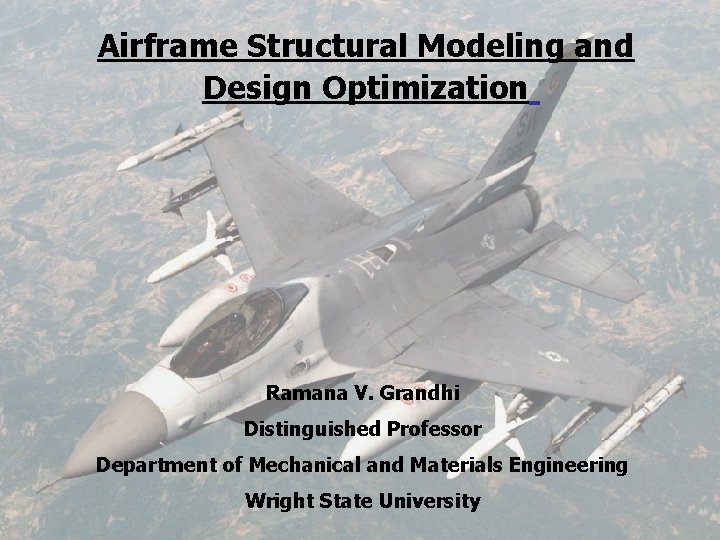 Airframe Structural Modeling and Design Optimization

Ramana V. Grandhi
Distinguished Professor
Department of Mechanical and Materials Engineering
Wright State University